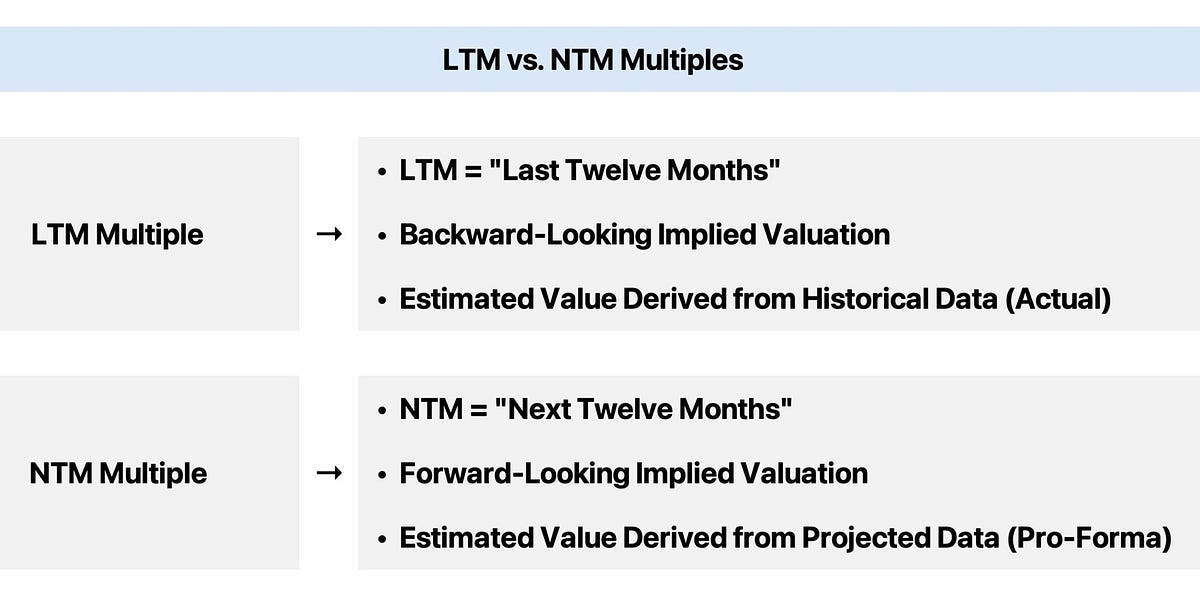 LTM vs. NTM Multiples

LTM Multiple →

• LTM = "Last Twelve Months"
• Backward-Looking Implied Valuation
• Estimated Value Derived from Historical Data (Actual)

NTM Multiple →

• NTM = "Next Twelve Months"
• Forward-Looking Implied Valuation
• Estimated Value Derived from Projected Data (Pro-Forma)